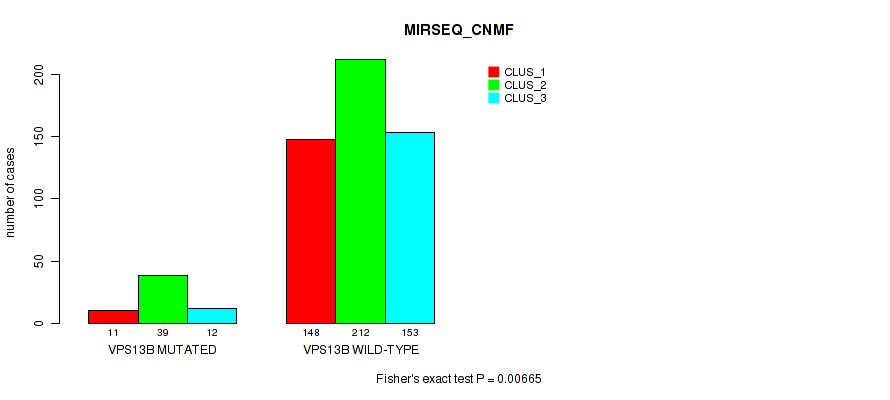 MIRSEQ_CNMF

CLUS_1
CLUS_2
CLUS_3

number of cases

0
50
100
150
200

11 39 12
VPS13B MUTATED

148 212 153
VPS13B WILD-TYPE

Fisher's exact test P = 0.00665